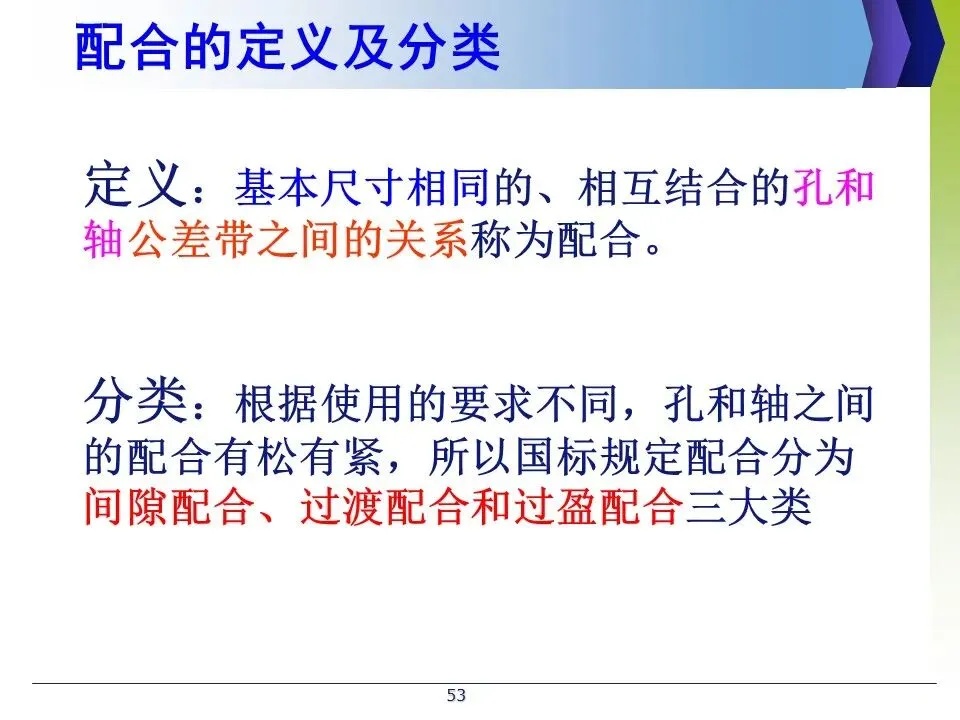 配合的定义及分类

定义：基本尺寸相同的、相互结合的孔和轴公差带之间的关系称为配合。

分类：根据使用的要求不同，孔和轴之间的配合有松有紧，所以国标规定配合分为间隙配合、过渡配合和过盈配合三大类

53